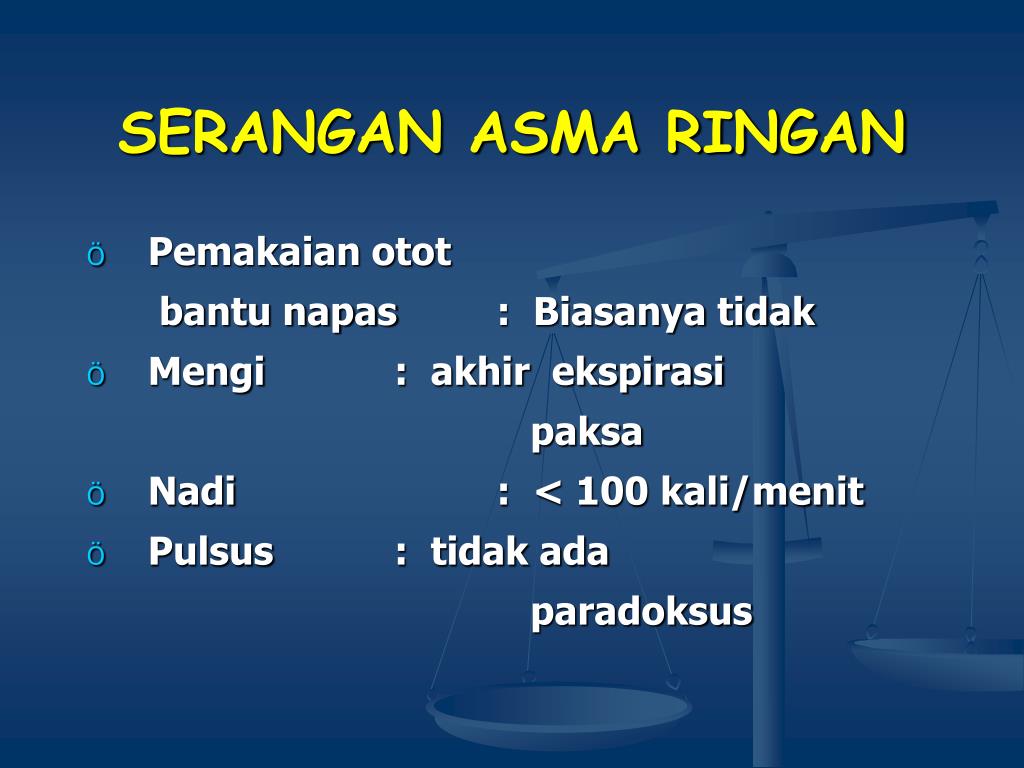 SERANGAN ASMA RINGAN

ö Pemakaian otot bantu napas : Biasanya tidak

ö Mengi : akhir ekspirasi paksa

ö Nadi : < 100 kali/menit

ö Pulsus : tidak ada paradoksus